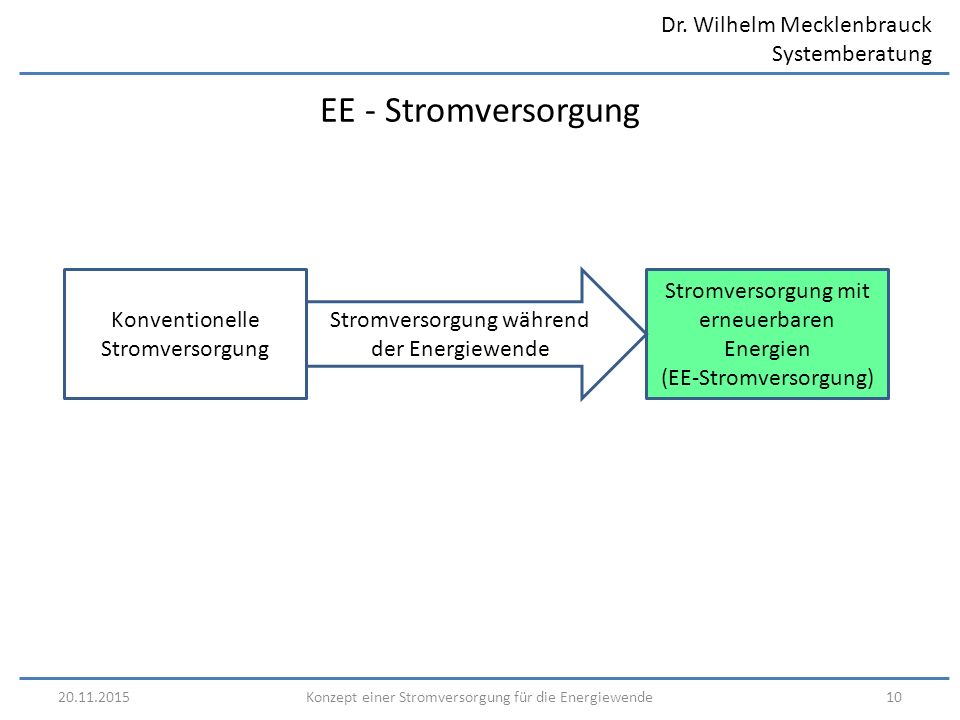 Dr. Wilhelm Mecklenbrauck
Systemberatung

EE - Stromversorgung

Konventionelle Stromversorgung

Stromversorgung während der Energiewende

Stromversorgung mit erneuerbaren Energien (EE-Stromversorgung)

20.11.2015

Konzept einer Stromversorgung für die Energiewende

10